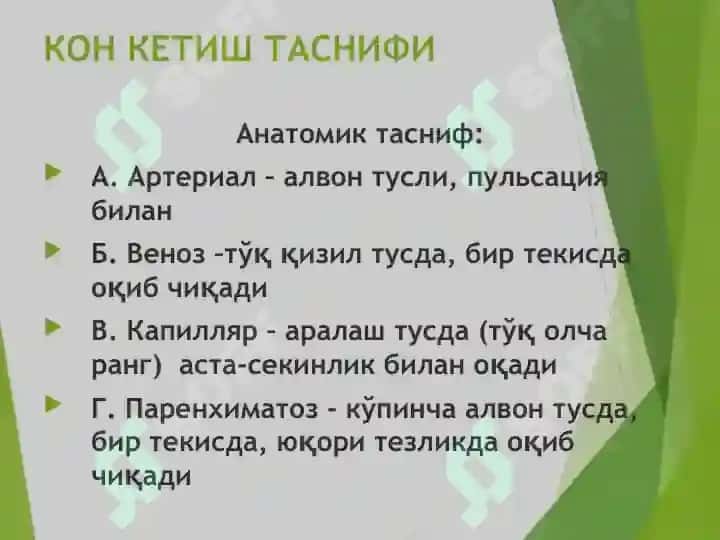 КОН КЕТИШ ТАСНИФИ

Анатомик тасниф:

А. Артериал – алвон тусли, пульсация билан

Б. Веноз –тўқ қизил тусда, бир текисда оқиб чиқади

В. Капилляр – аралаш тусда (тўқ олча ранг) аста-секинлик билан оқади

Г. Паренхиматоз – кўпинча алвон тусда, бир текисда, юқори тезликда оқиб чиқади